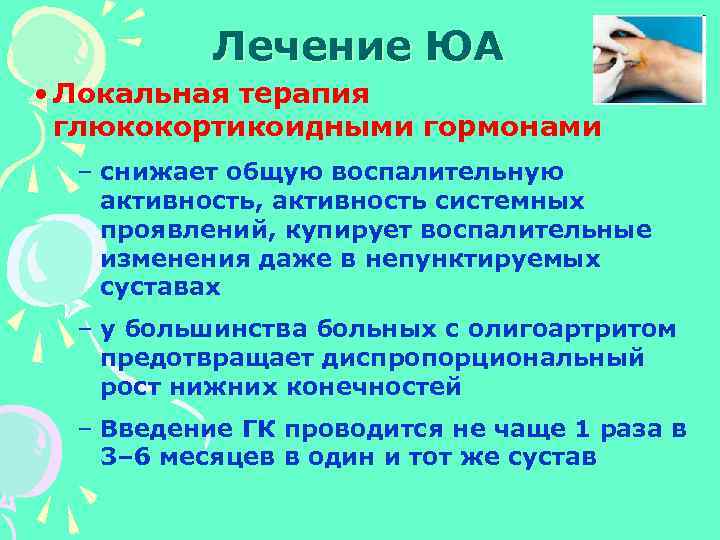 Лечение ЮА

• Локальная терапия глюкокортикоидными гормонами

– снижает общую воспалительную активность, активность системных проявлений, купирует воспалительные изменения даже в непунктируемых суставах

– у большинства больных с олигоартритом предотвращает диспропорциональный рост нижних конечностей

– Введение ГК проводится не чаще 1 раза в 3–6 месяцев в один и тот же сустав